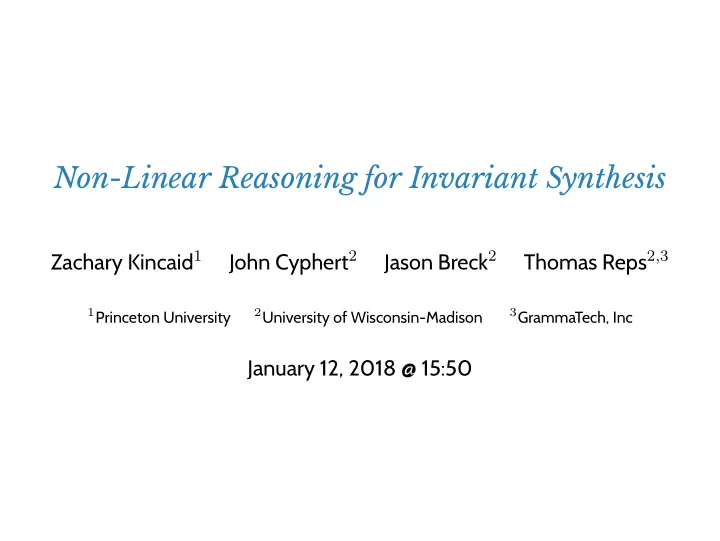 Non-Linear Reasoning for Invariant Synthesis

Zachary Kincaid$^1$ John Cyphert$^2$ Jason Breck$^2$ Thomas Reps$^{2,3}$

$^1$Princeton University $^2$University of Wisconsin-Madison $^3$GrammaTech, Inc

January 12, 2018 @ 15:50